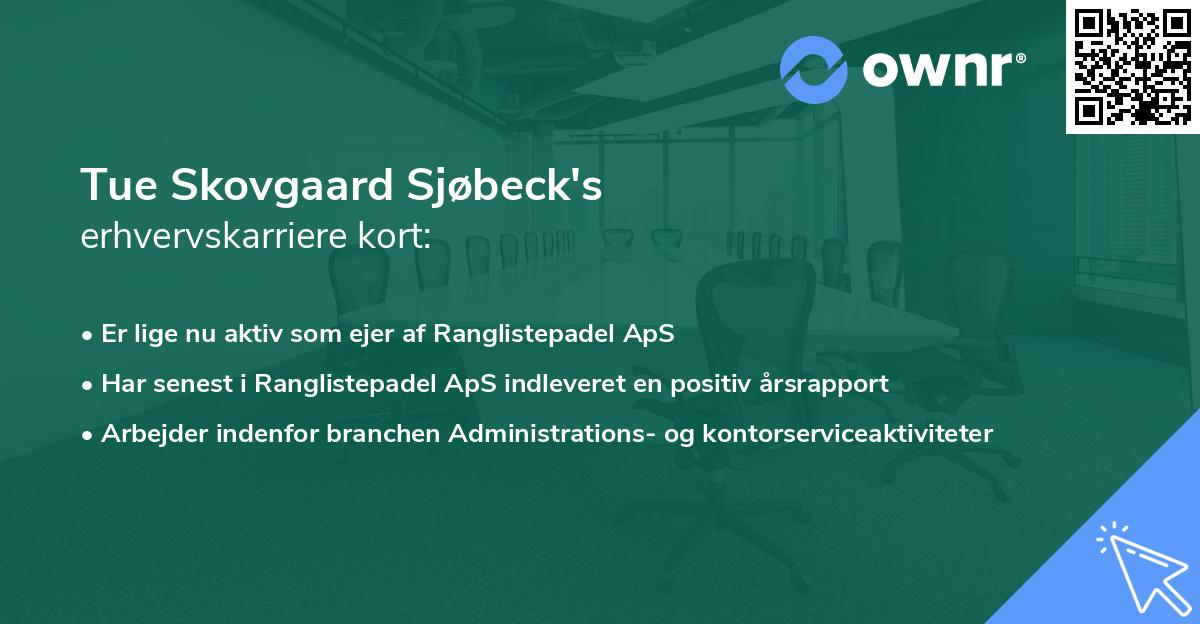 ownr®

Tue Skovgaard Sjøbeck's
erhvervskarriere kort:

• Er lige nu aktiv som ejer af Ranglistepadel ApS
• Har senest i Ranglistepadel ApS indleveret en positiv årsrapport
• Arbejder indenfor branchen Administrations- og kontorserviceaktiviteter